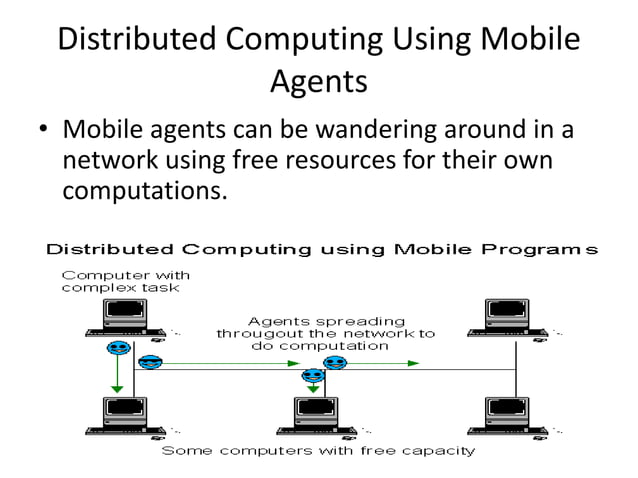 Distributed Computing Using Mobile Agents

• Mobile agents can be wandering around in a network using free resources for their own computations.

Distributed Computing using Mobile Programs

Computer with complex task

Agents spreading througout the network to do computation

Some computers with free capacity